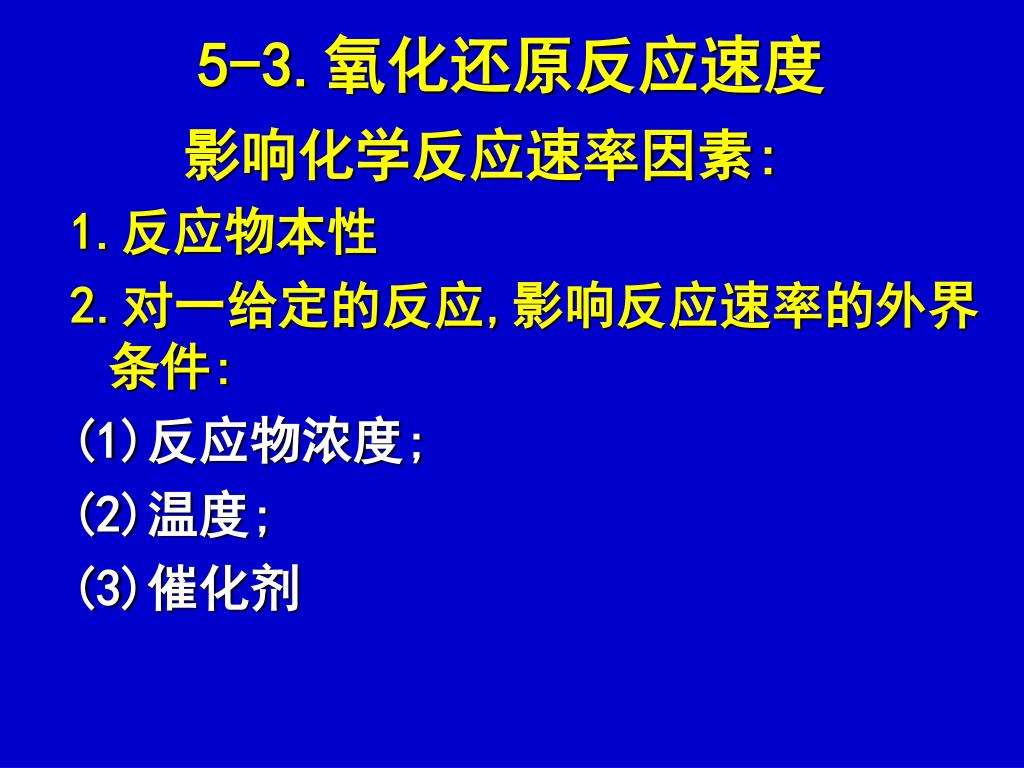 5-3. 氧化还原反应速度

影响化学反应速率因素:

1. 反应物本性

2. 对一给定的反应, 影响反应速率的外界条件:

(1) 反应物浓度;

(2) 温度;

(3) 催化剂